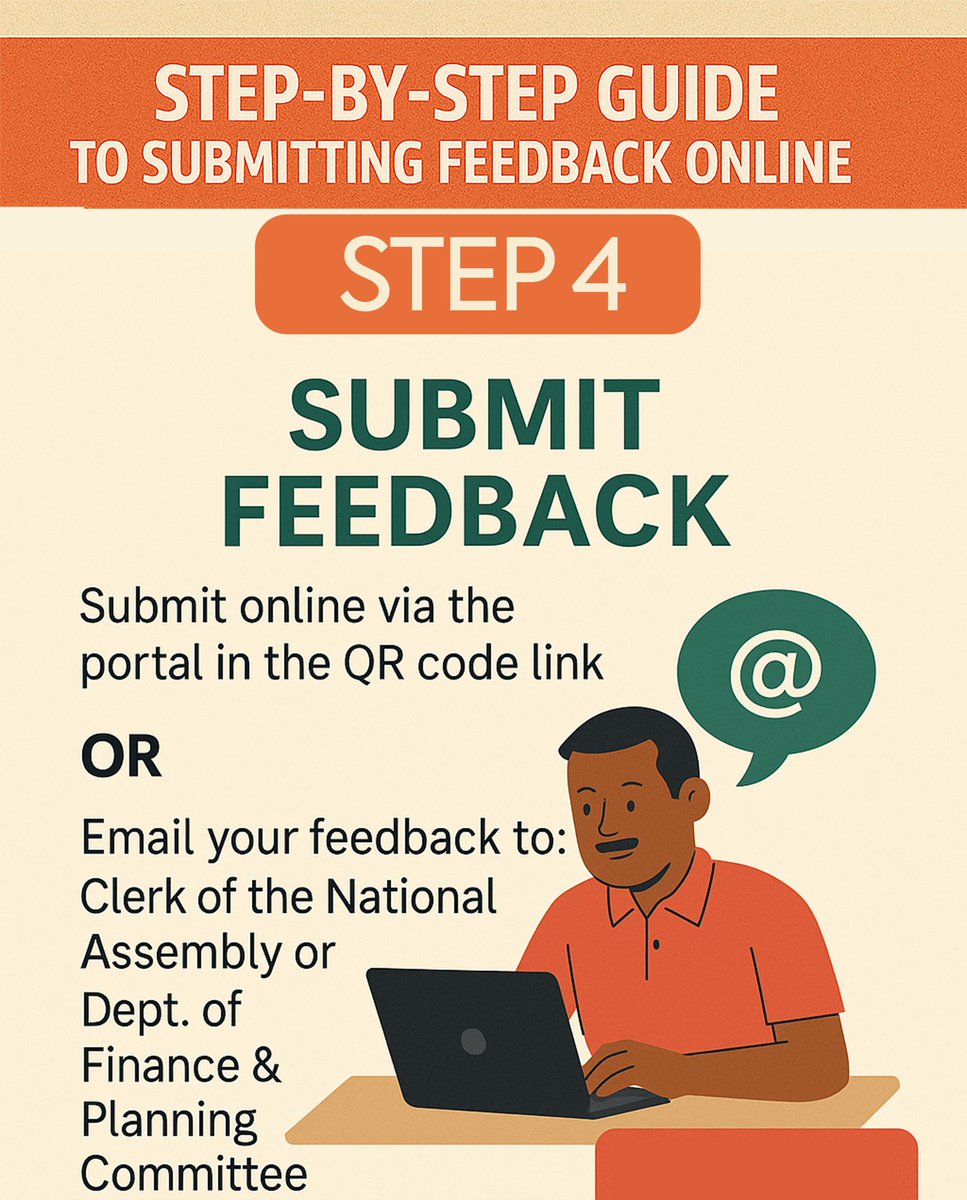 STEP-BY-STEP GUIDE
TO SUBMITTING FEEDBACK ONLINE

STEP 4

SUBMIT FEEDBACK

Submit online via the portal in the QR code link

@

OR

Email your feedback to: Clerk of the National Assembly or Dept. of Finance & Planning Committee